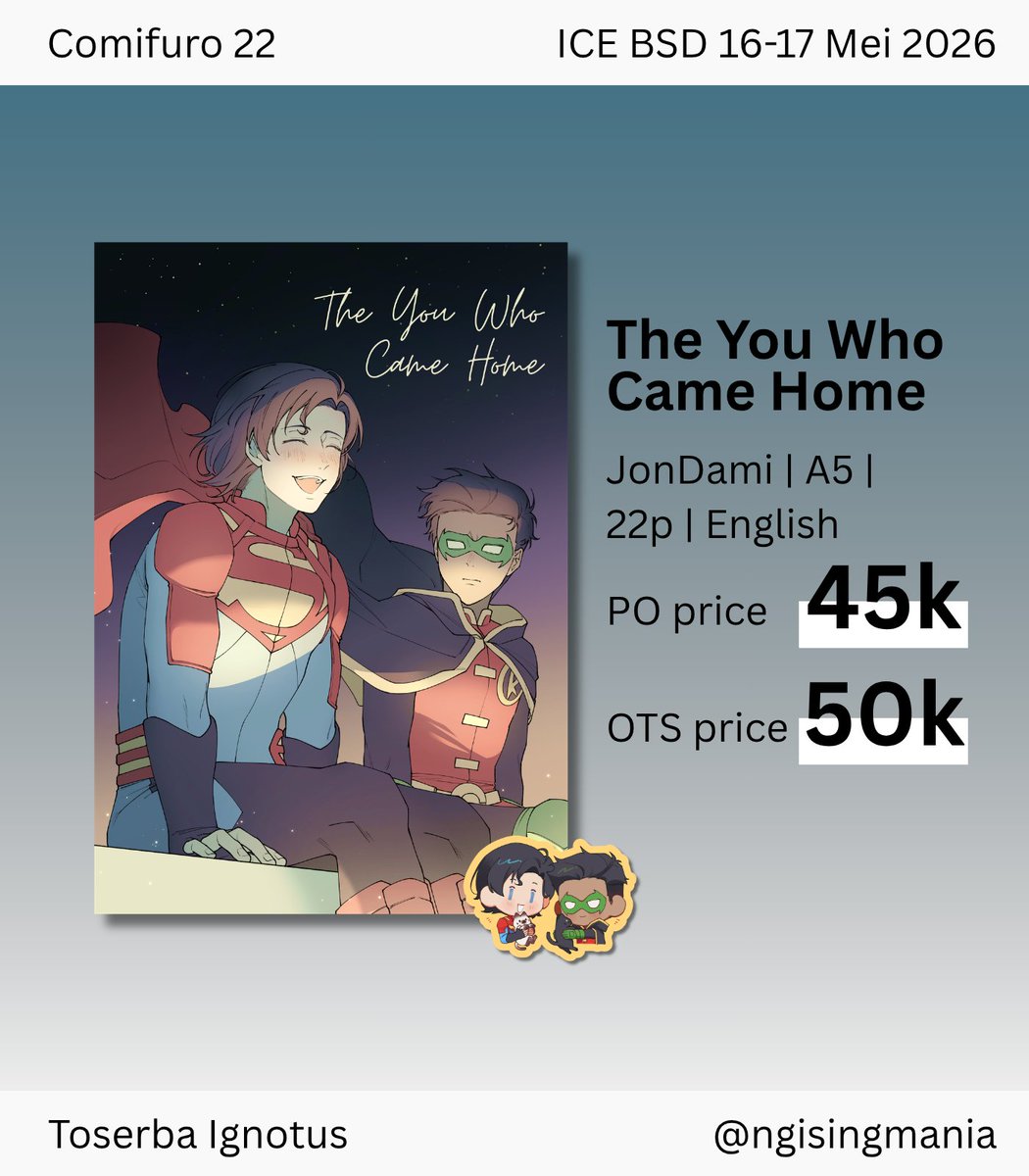 Comifuro 22

ICE BSD 16-17 Mei 2026

The You Who Came Home

The You Who Came Home

JonDami | A5 | 22p | English

PO price 45k

OTS price 50k

Toserba Ignotus

@ngisingmania